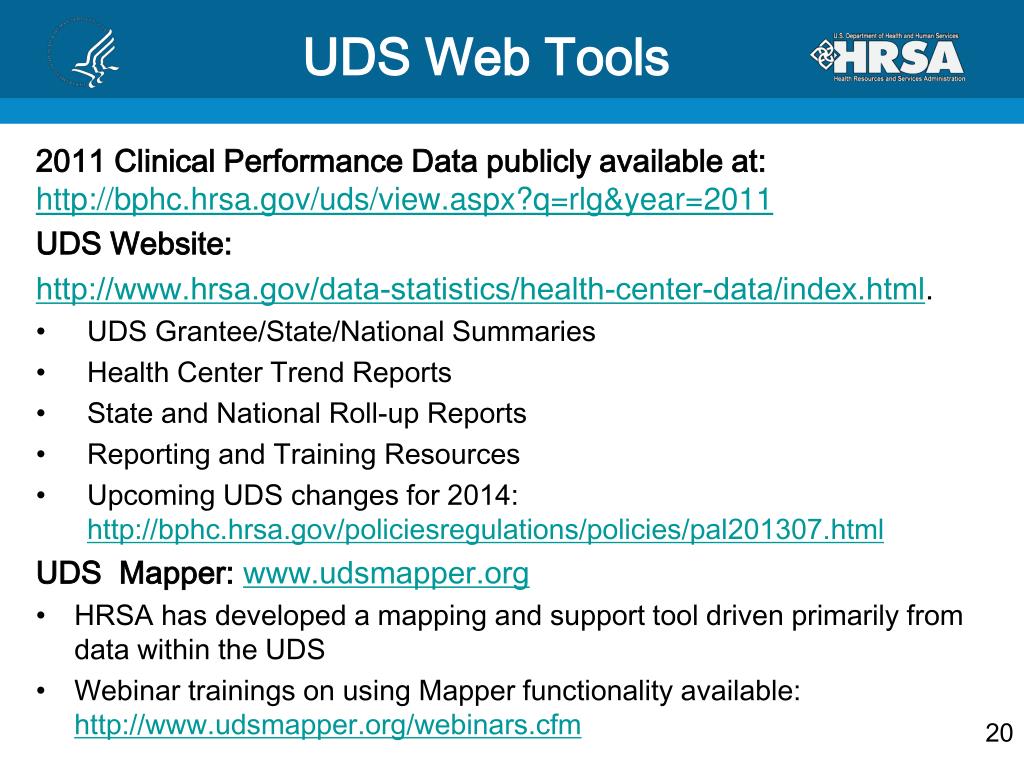 UDS Web Tools

U.S. Department of Health and Human Services
HRSA
Health Resources and Services Administration

2011 Clinical Performance Data publicly available at: http://bphc.hrsa.gov/uds/view.aspx?q=rlg&year=2011

UDS Website:

http://www.hrsa.gov/data-statistics/health-center-data/index.html.

• UDS Grantee/State/National Summaries
• Health Center Trend Reports
• State and National Roll-up Reports
• Reporting and Training Resources
• Upcoming UDS changes for 2014: http://bphc.hrsa.gov/policiesregulations/policies/pal201307.html

UDS Mapper: www.udsmapper.org

• HRSA has developed a mapping and support tool driven primarily from data within the UDS
• Webinar trainings on using Mapper functionality available: http://www.udsmapper.org/webinars.cfm

20